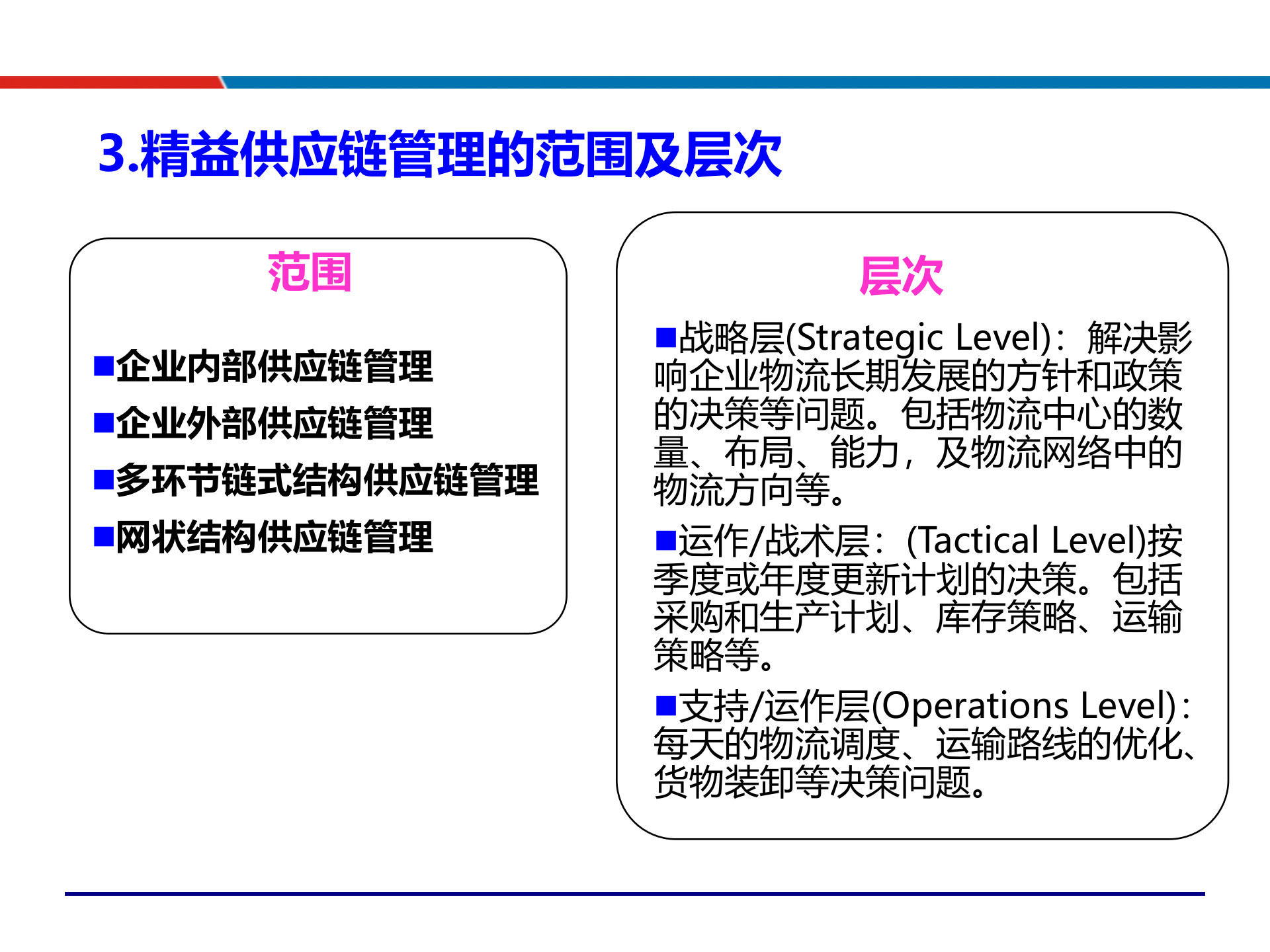 3.精益供应链管理的范围及层次

范围

■企业内部供应链管理

■企业外部供应链管理

■多环节链式结构供应链管理

■网状结构供应链管理

层次

■战略层(Strategic Level)：解决影响企业物流长期发展的方针和政策的决策等问题。包括物流中心的数量、布局、能力，及物流网络中的物流方向等。

■运作/战术层：(Tactical Level)按季度或年度更新计划的决策。包括采购和生产计划、库存策略、运输策略等。

■支持/运作层(Operations Level)：每天的物流调度、运输路线的优化、货物装卸等决策问题。